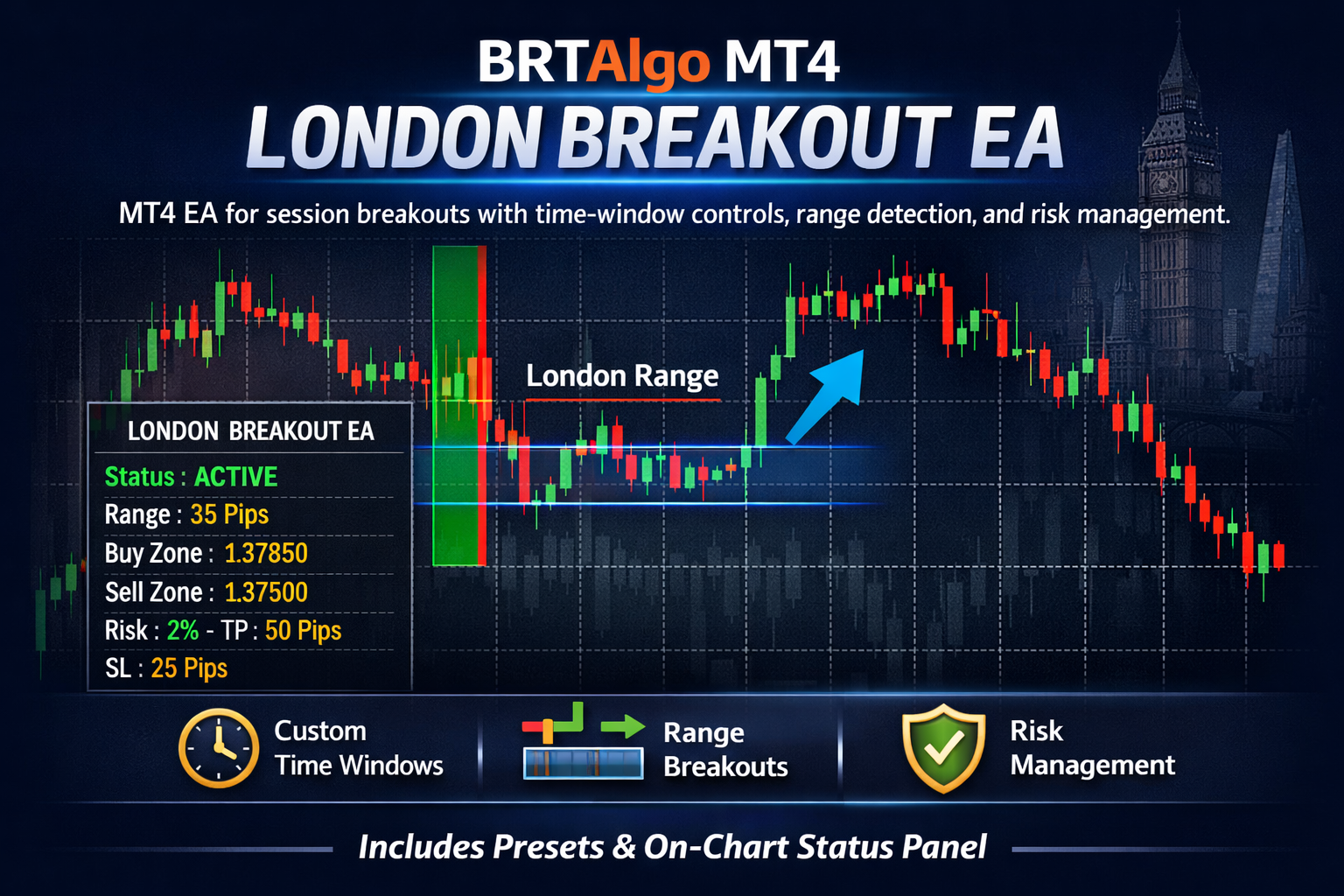 BRTAlgo MT4
LONDON BREAKOUT EA

MT4 EA for session breakouts with time-window controls, range detection, and risk management.

London Range

LONDON BREAKOUT EA
Status : ACTIVE
Range : 35 Pips
Buy Zone : 1.37850
Sell Zone : 1.37500
Risk : 2% - TP : 50 Pips
SL : 25 Pips

Custom Time Windows

Range Breakouts

Risk Management

Includes Presets & On-Chart Status Panel